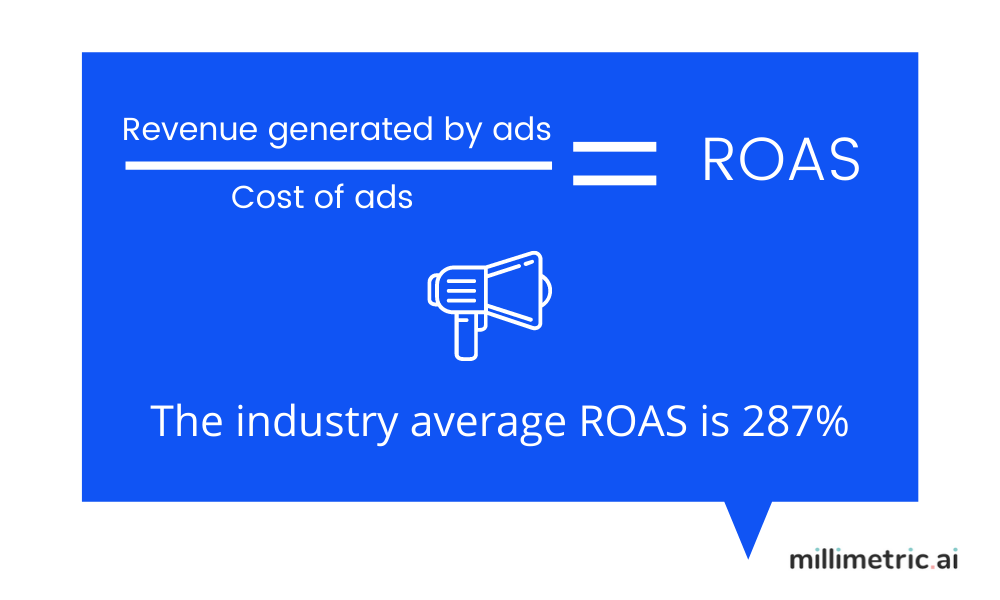 $\frac{\text{Revenue generated by ads}}{\text{Cost of ads}} = \text{ROAS}$

The industry average ROAS is 287%

millimetric.ai